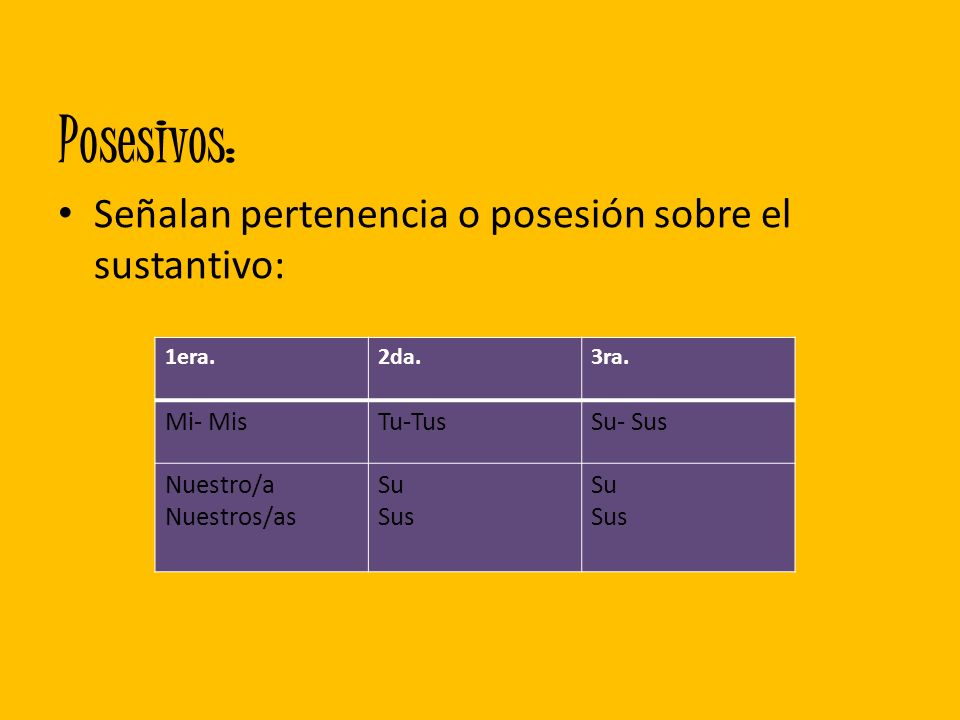 Posesivos:

• Señalan pertenencia o posesión sobre el sustantivo:

| 1era. | 2da. | 3ra. |
|---|---|---|
| Mi- Mis | Tu-Tus | Su- Sus |
| Nuestro/a Nuestros/as | Su Sus | Su Sus |